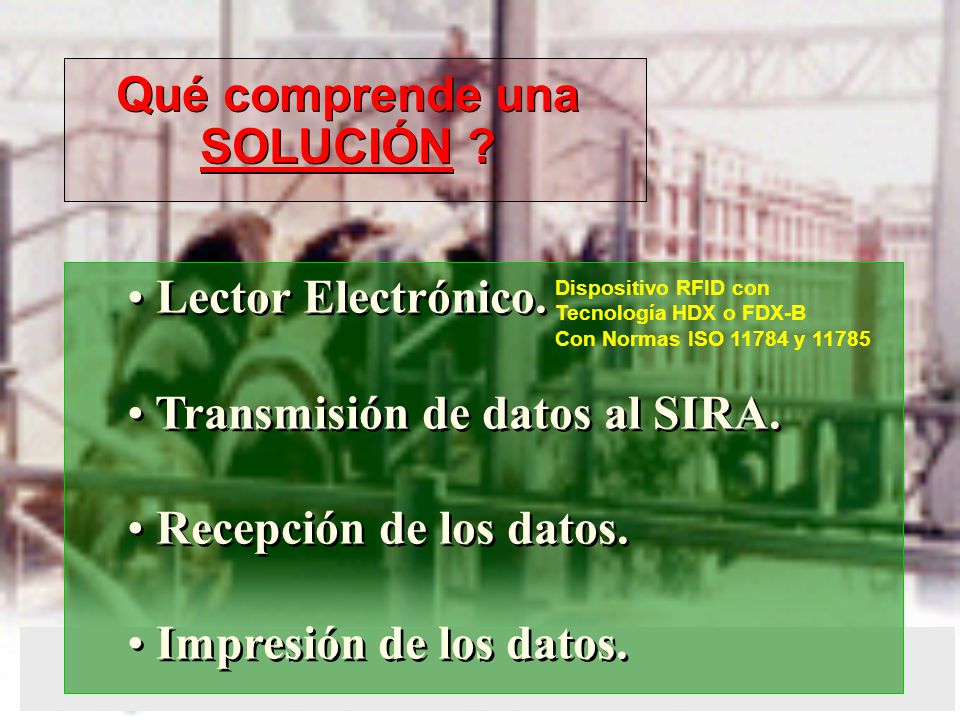 Qué comprende una SOLUCIÓN ?

• Lector Electrónico.

Dispositivo RFID con
Tecnología HDX o FDX-B
Con Normas ISO 11784 y 11785

• Transmisión de datos al SIRA.

• Recepción de los datos.

• Impresión de los datos.